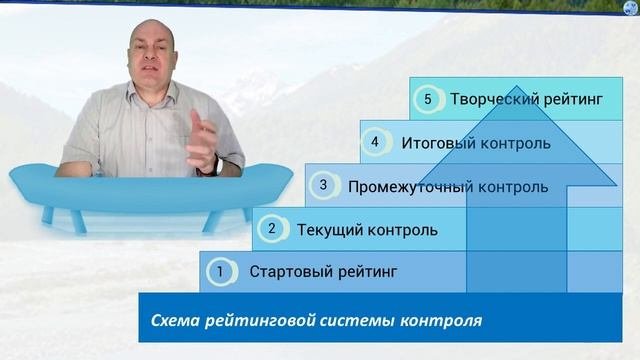 5 Творческий рейтинг

4 Итоговый контроль

3 Промежуточный контроль

2 Текущий контроль

1 Стартовый рейтинг

Схема рейтинговой системы контроля